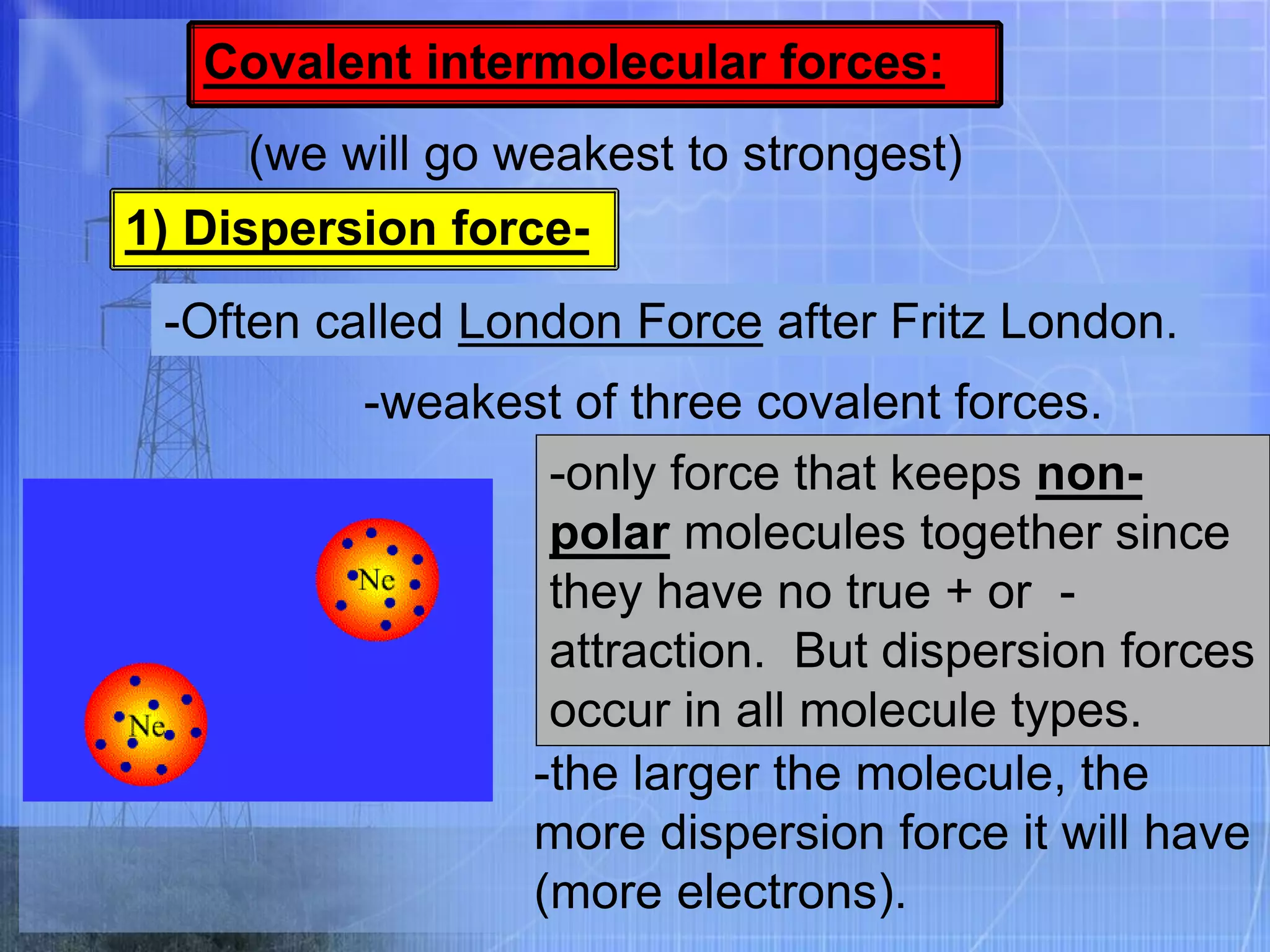 Covalent intermolecular forces:

(we will go weakest to strongest)

1) Dispersion force-

-Often called London Force after Fritz London.

-weakest of three covalent forces.

Ne

Ne

-only force that keeps non-polar molecules together since they have no true + or - attraction. But dispersion forces occur in all molecule types.

-the larger the molecule, the more dispersion force it will have (more electrons).